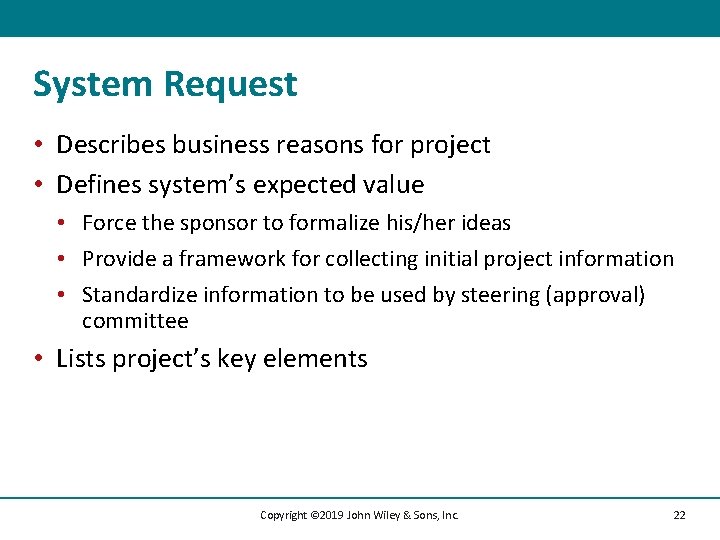 System Request

• Describes business reasons for project
• Defines system’s expected value
  • Force the sponsor to formalize his/her ideas
  • Provide a framework for collecting initial project information
  • Standardize information to be used by steering (approval) committee
• Lists project’s key elements

Copyright ©2019 John Wiley & Sons, Inc.

22